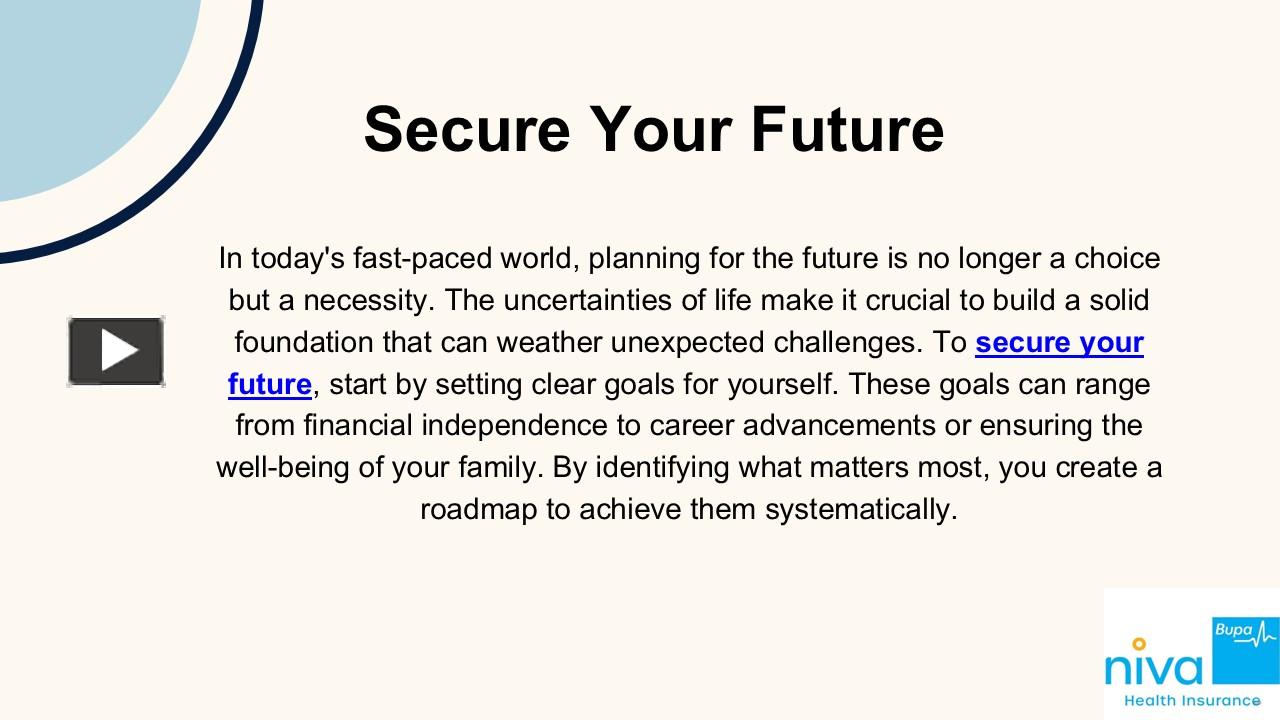 Secure Your Future

In today's fast-paced world, planning for the future is no longer a choice but a necessity. The uncertainties of life make it crucial to build a solid foundation that can weather unexpected challenges. To secure your future, start by setting clear goals for yourself. These goals can range from financial independence to career advancements or ensuring the well-being of your family. By identifying what matters most, you create a roadmap to achieve them systematically.

niva Bupa
Health Insurance